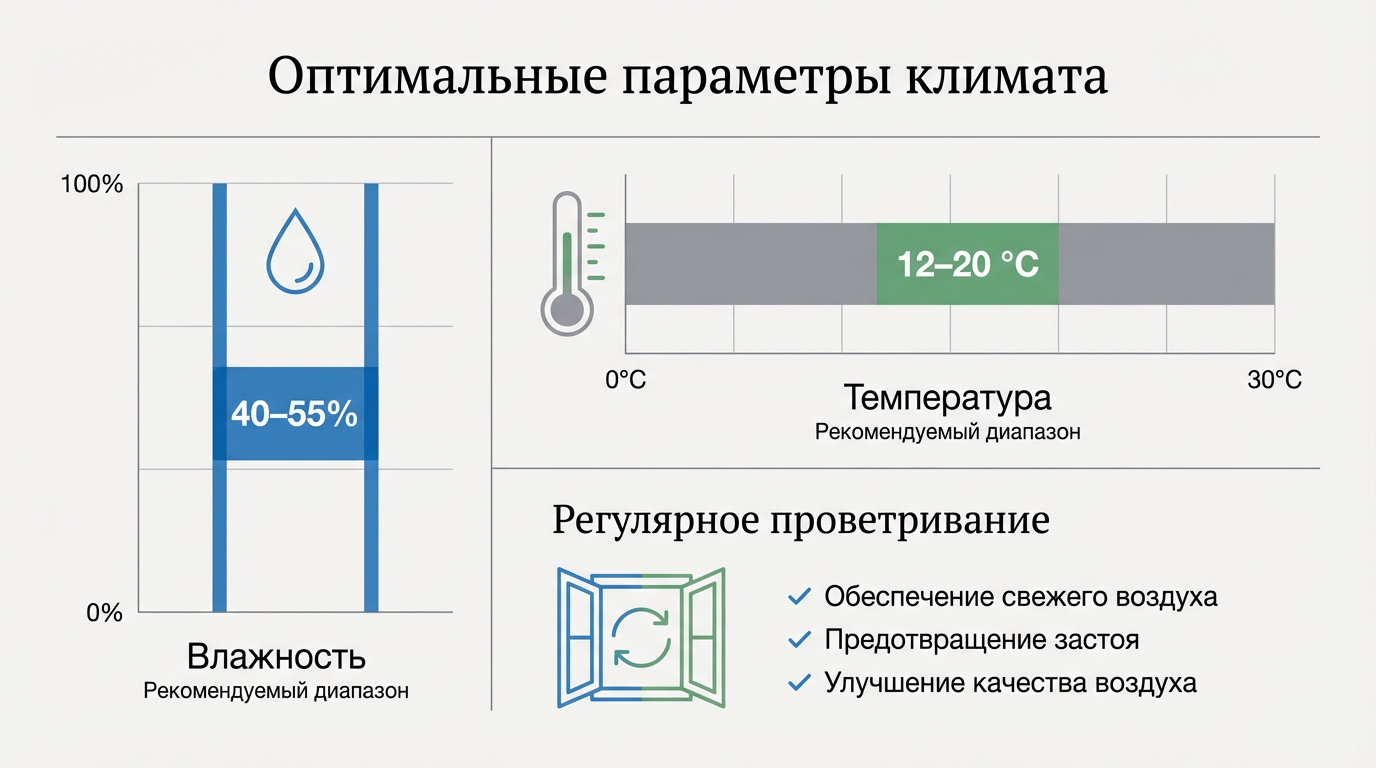 Оптимальные параметры климата

100%

40–55%

0%

Влажность
Рекомендуемый диапазон

12–20 °C

0°C

30°C

Температура
Рекомендуемый диапазон

Регулярное проветривание

Обеспечение свежего воздуха
Предотвращение застоя
Улучшение качества воздуха